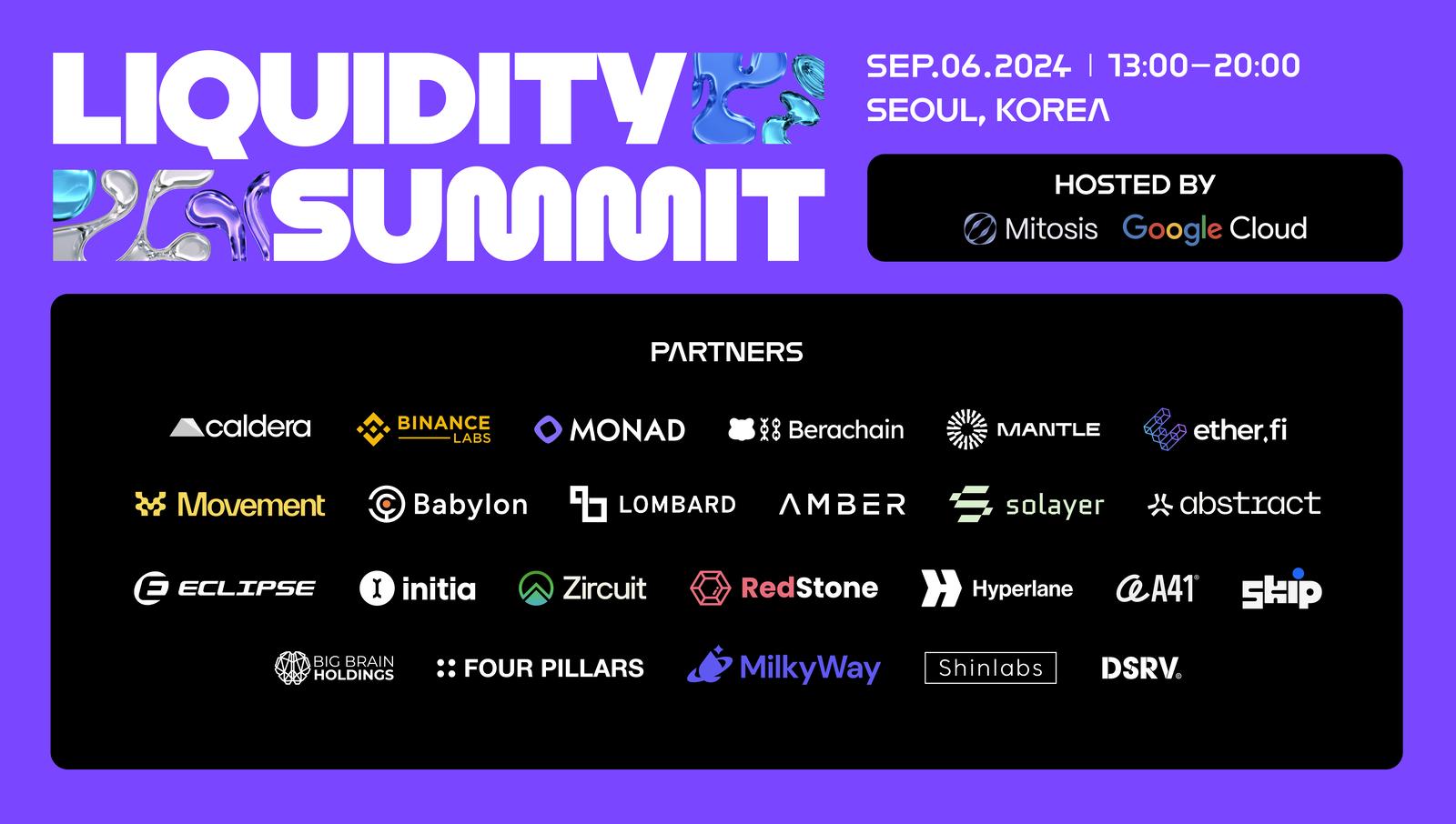 LIQUIDITY SUMMIT

SEP.06.2024 | 13:00–20:00
SEOUL, KOREA

HOSTED BY
Mitosis Google Cloud

PARTNERS

caldera BINANCE LABS MONAD Berachain MANTLE ether.fi

Movement Babylon LOMBARD AMBER solayer abstract

ECLIPSE initia Zircuit RedStone Hyperlane A41 skip

BIG BRAIN HOLDINGS FOUR PILLARS MilkyWay Shinlabs DSRV